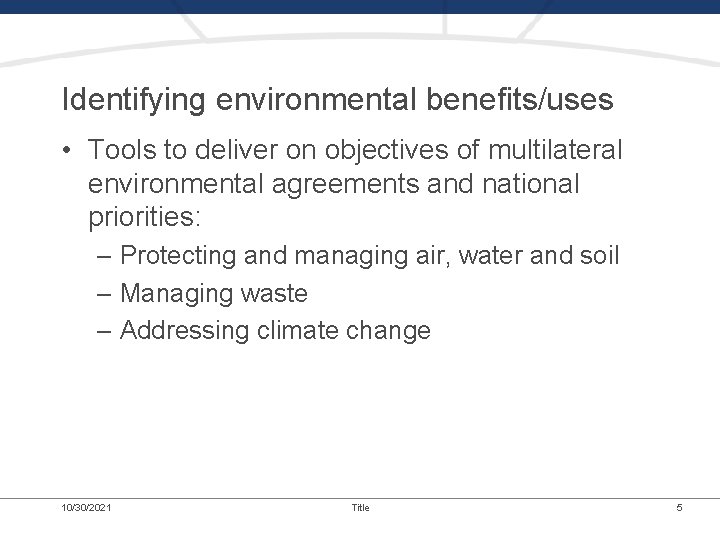 Identifying environmental benefits/uses

• Tools to deliver on objectives of multilateral environmental agreements and national priorities:
– Protecting and managing air, water and soil
– Managing waste
– Addressing climate change

10/30/2021 Title 5